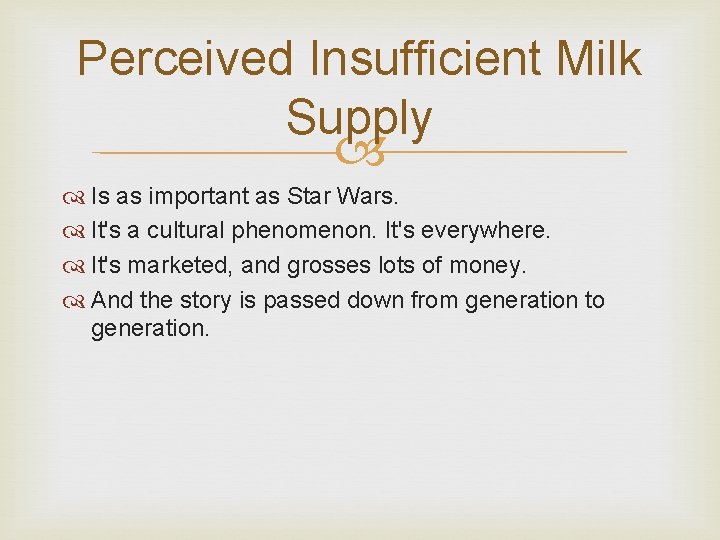 Perceived Insufficient Milk Supply

Is as important as Star Wars.
It's a cultural phenomenon. It's everywhere.
It's marketed, and grosses lots of money.
And the story is passed down from generation to generation.